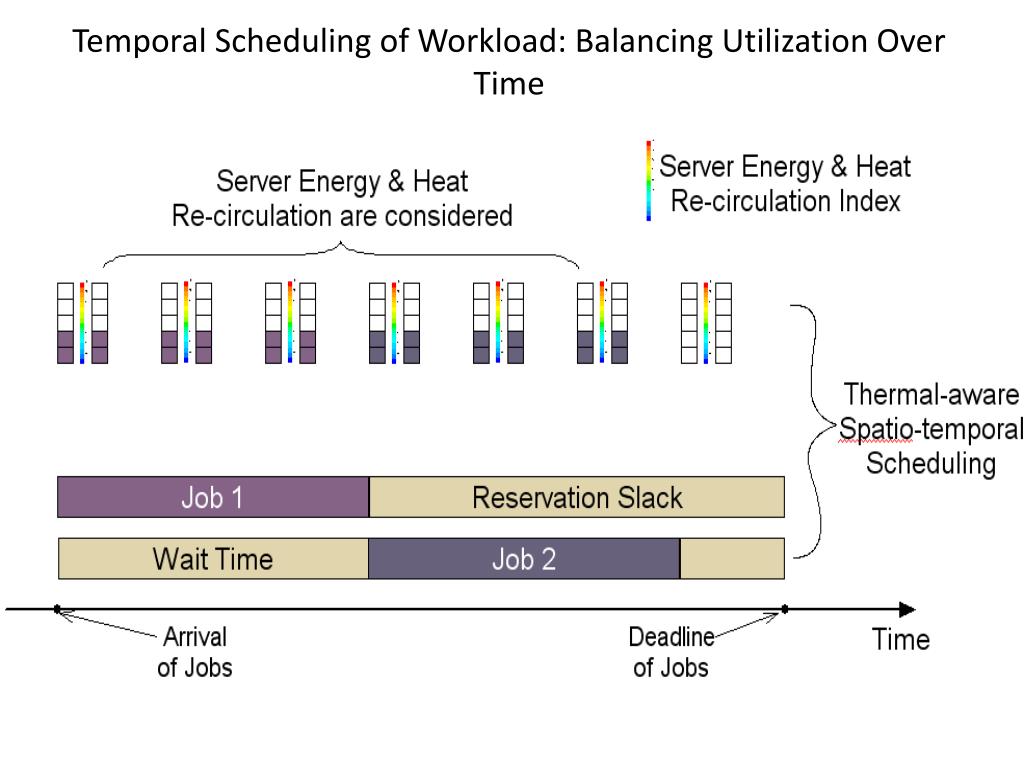 Temporal Scheduling of Workload: Balancing Utilization Over Time

Server Energy & Heat Re-circulation are considered

Server Energy & Heat Re-circulation Index

Thermal-aware Spatio-temporal Scheduling

Job 1

Reservation Slack

Wait Time

Job 2

Arrival of Jobs

Deadline of Jobs

Time